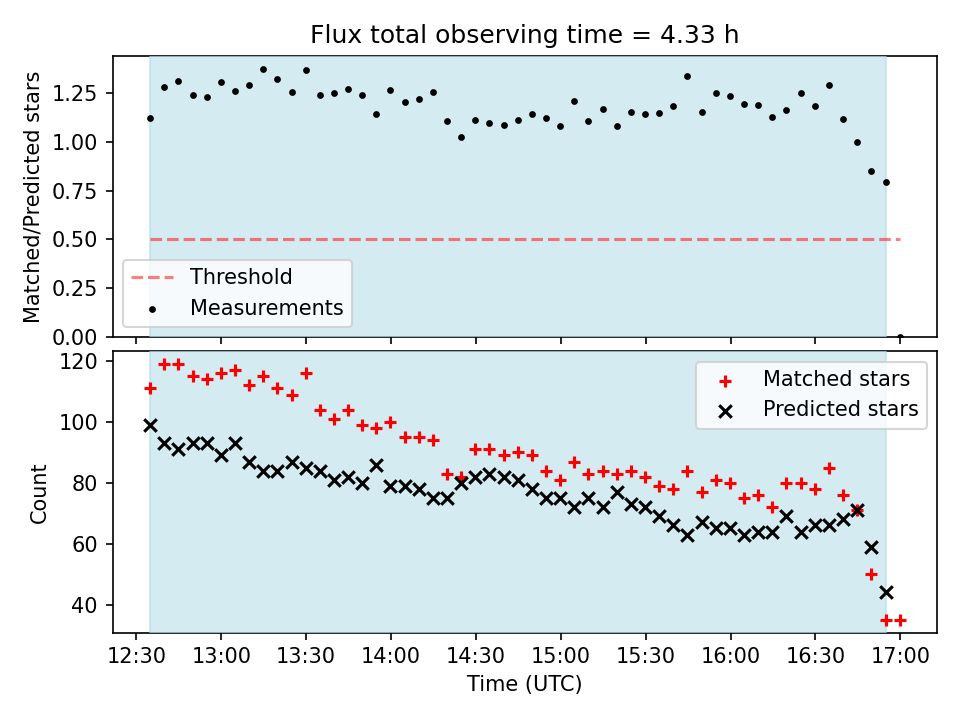 Flux total observing time = 4.33 h

Matched/Predicted stars

1.25
1.00
0.75
0.50
0.25
0.00

Threshold
Measurements

Count

120
100
80
60
40

Matched stars
Predicted stars

12:30
13:00
13:30
14:00
14:30
15:00
15:30
16:00
16:30
17:00

Time (UTC)